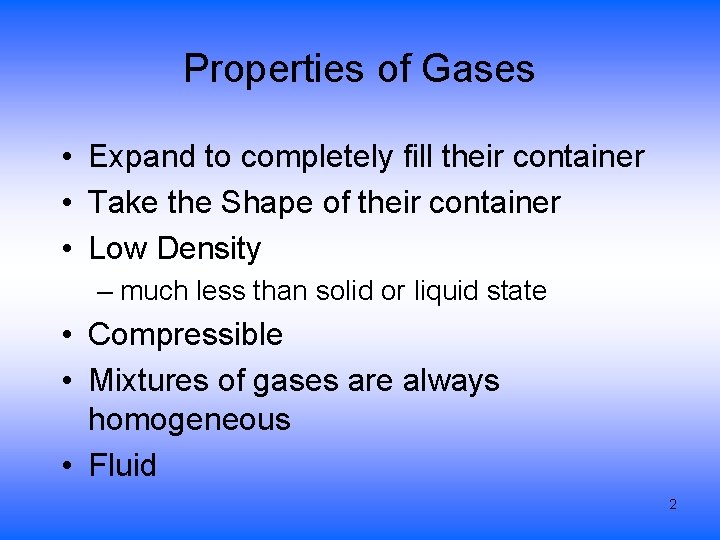 Properties of Gases

• Expand to completely fill their container
• Take the Shape of their container
• Low Density
– much less than solid or liquid state
• Compressible
• Mixtures of gases are always homogeneous
• Fluid

2